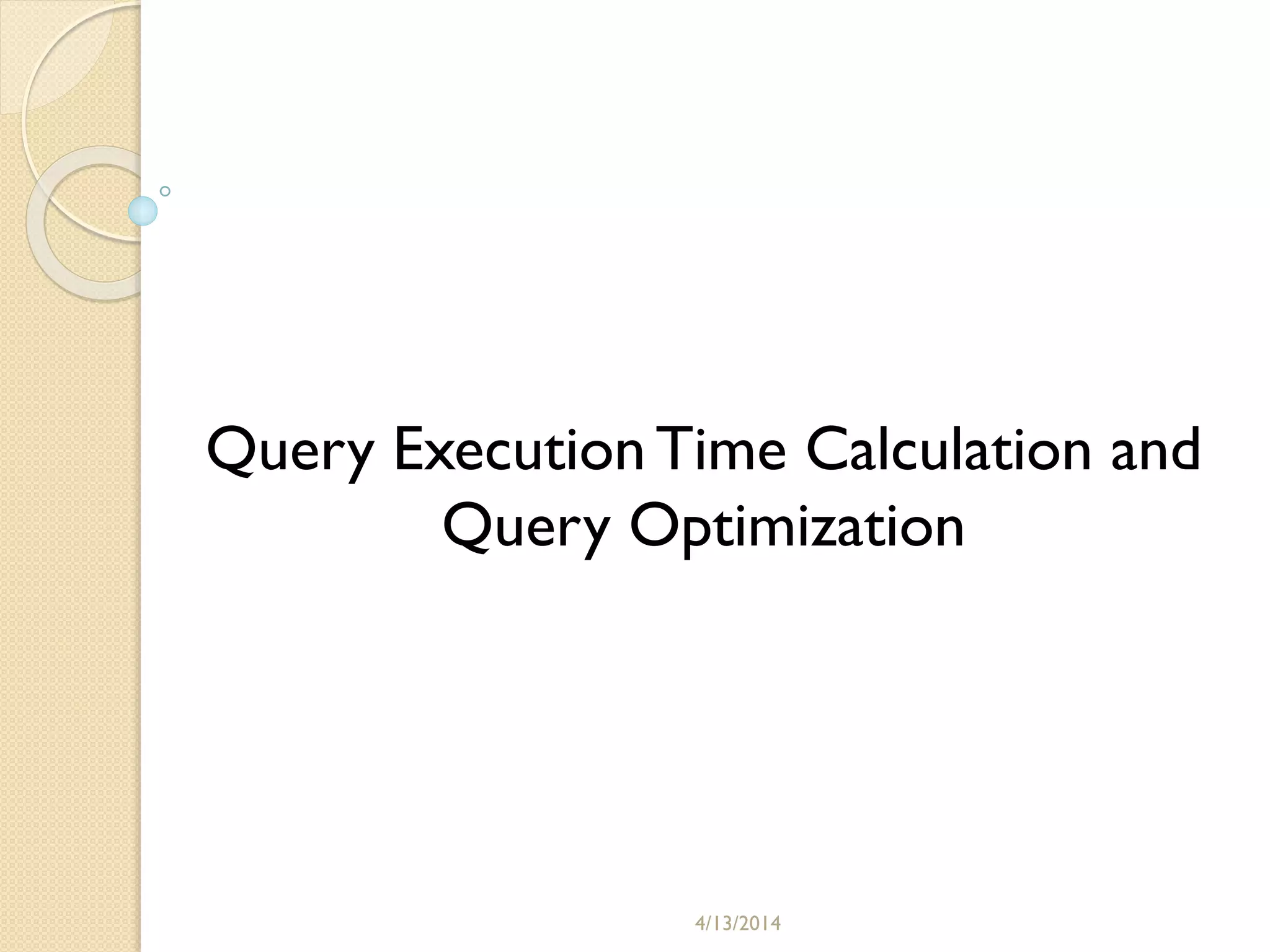 Query Execution Time Calculation and Query Optimization

4/13/2014